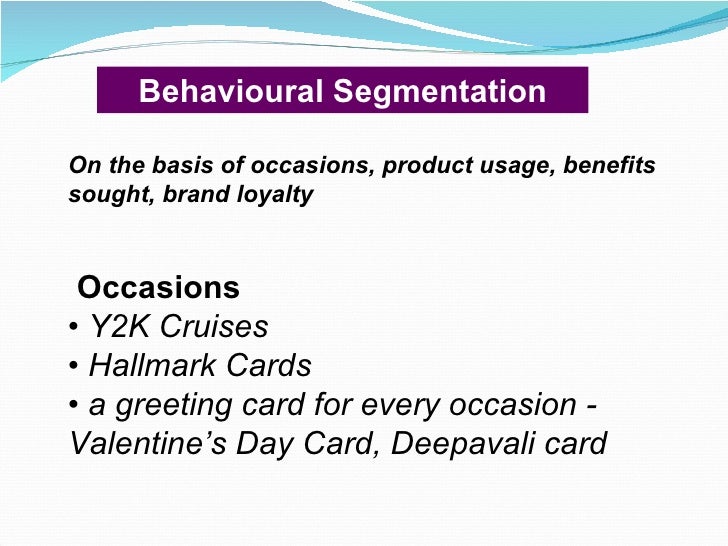 Behavioural Segmentation

On the basis of occasions, product usage, benefits sought, brand loyalty

Occasions
• Y2K Cruises
• Hallmark Cards
• a greeting card for every occasion - Valentine’s Day Card, Deepavali card